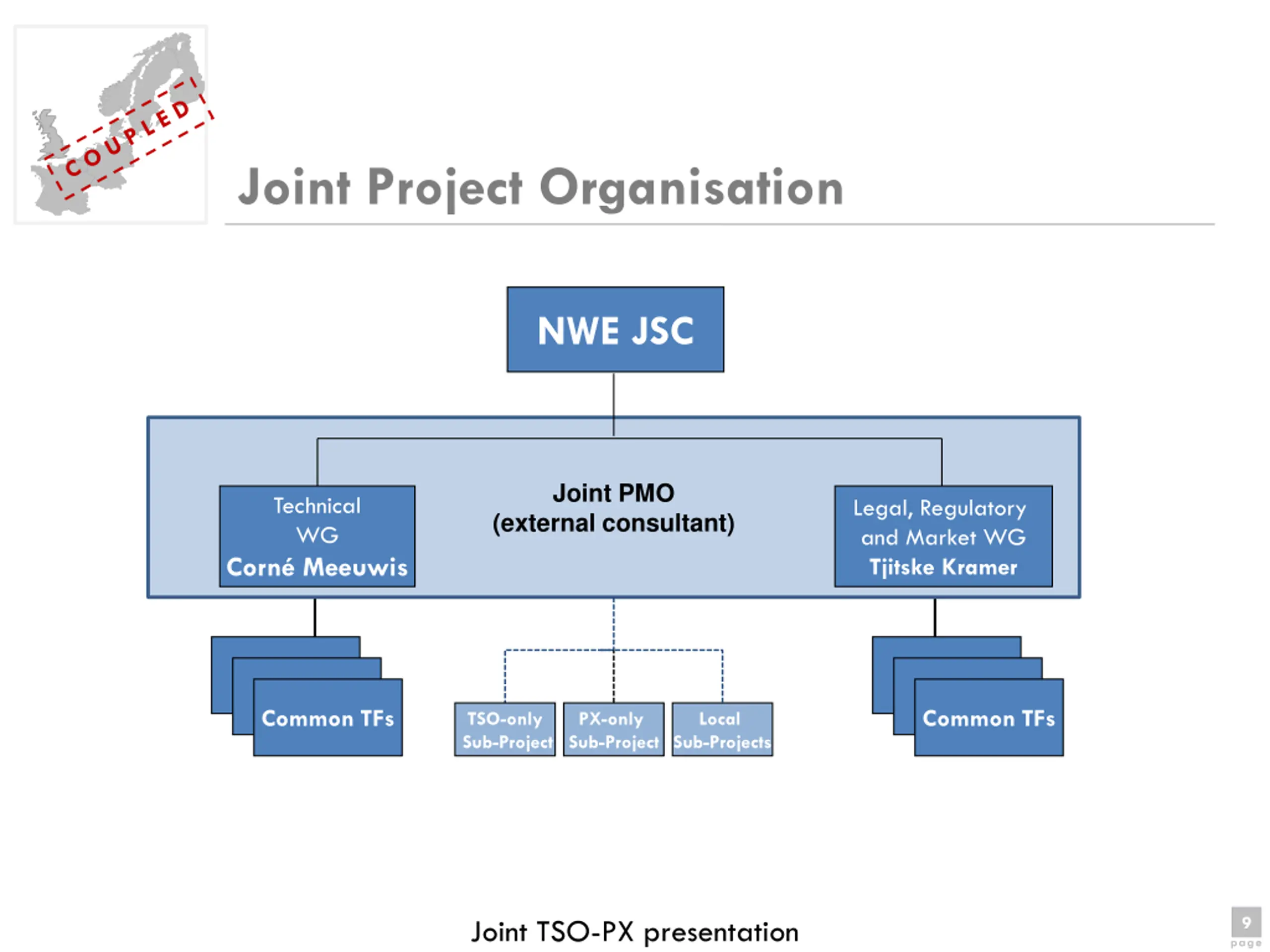 COUPLED

Joint Project Organisation

NWE JSC

Technical WG
Corné Meeuwis

Joint PMO
(external consultant)

Legal, Regulatory and Market WG
Tjitske Kramer

Common TFs

TSO-only Sub-Project

PX-only Sub-Project

Local Sub-Projects

Common TFs

Joint TSO-PX presentation

9
page